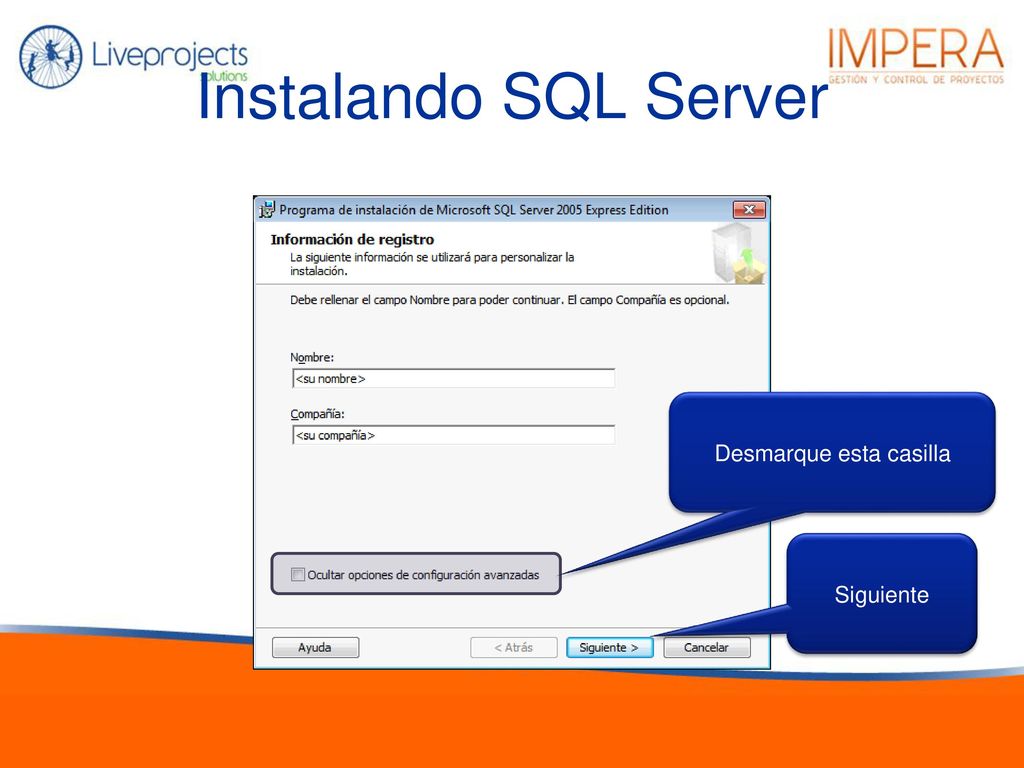 Liveprojects solutions

IMPERA
GESTIÓN Y CONTROL DE PROYECTOS

Instalando SQL Server

Programa de instalación de Microsoft SQL Server 2005 Express Edition

Información de registro
La siguiente información se utilizará para personalizar la instalación.

Debe rellenar el campo Nombre para poder continuar. El campo Compañía es opcional.

Nombre:
<su nombre>

Compañía:
<su compañía>

Ocultar opciones de configuración avanzadas

Ayuda
< Atrás
Siguiente >
Cancelar

Desmarque esta casilla

Siguiente